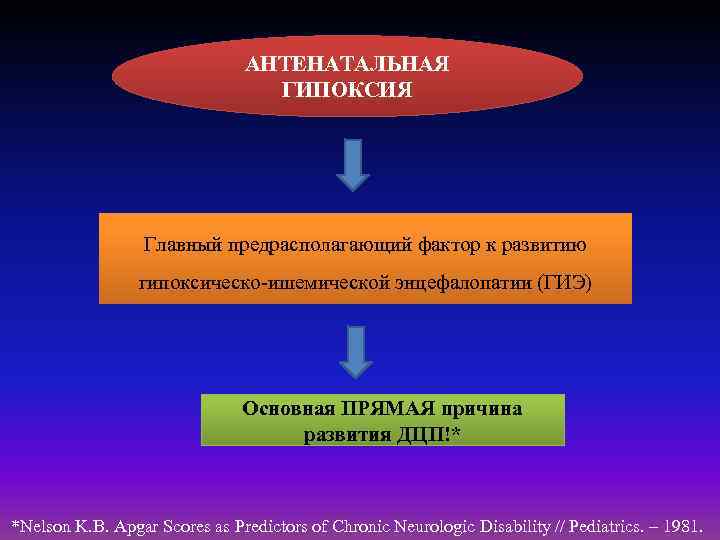 АНТЕНАТАЛЬНАЯ ГИПОКСИЯ

Главный предрасполагающий фактор к развитию гипоксическо-ишемической энцефалопатии (ГИЭ)

Основная ПРЯМАЯ причина развития ДЦП!*

*Nelson K.B. Apgar Scores as Predictors of Chronic Neurologic Disability // Pediatrics. – 1981.